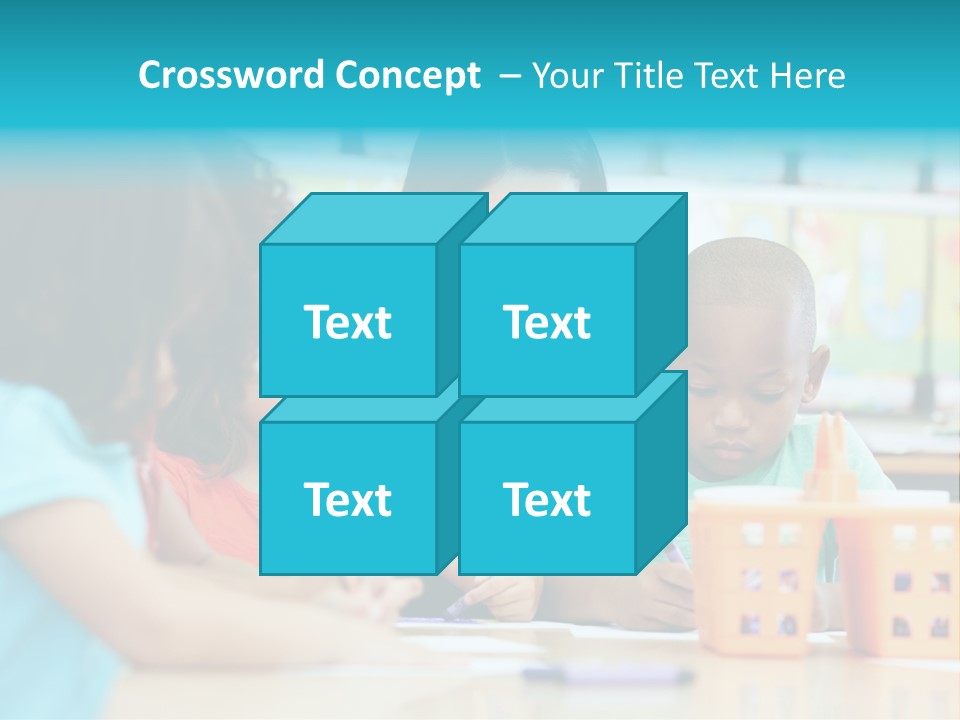 Crossword Concept – Your Title Text Here

Text

Text

Text

Text